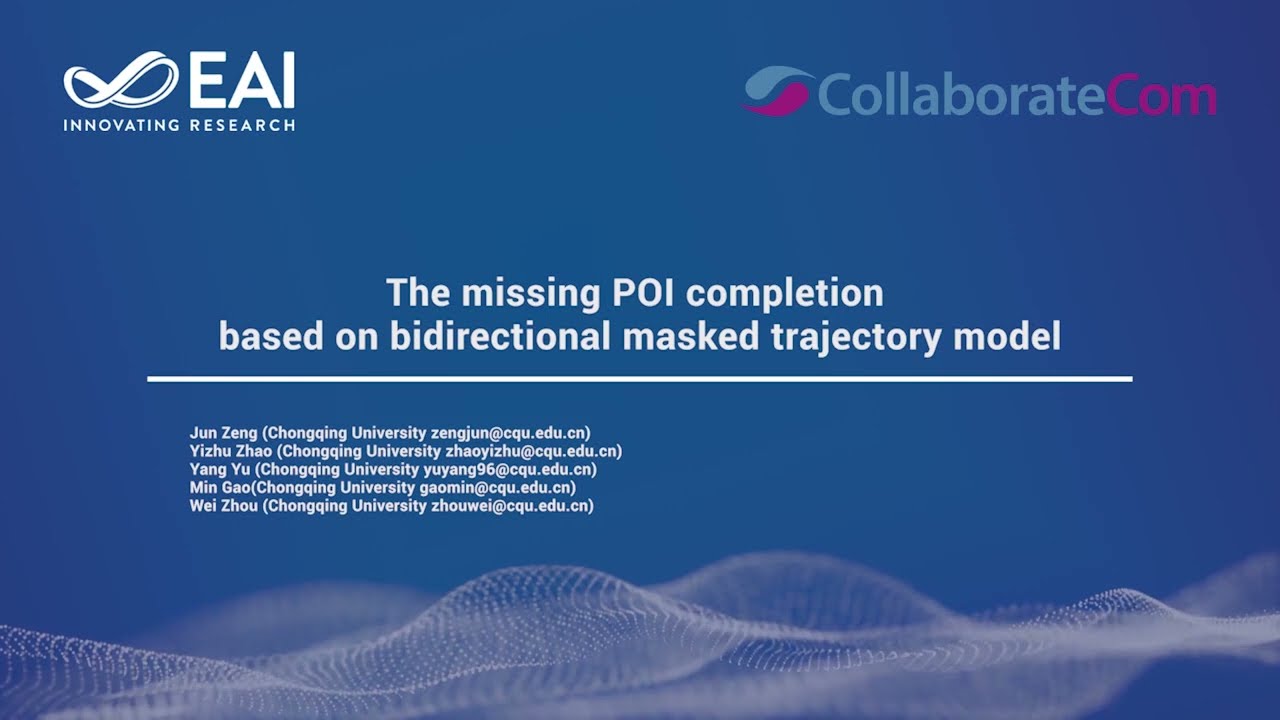 EAI
INNOVATING RESEARCH

CollaborateCom

The missing POI completion based on bidirectional masked trajectory model

Jun Zeng (Chongqing University zengjun@cqu.edu.cn)
Yizhu Zhao (Chongqing University zhaoyizhu@cqu.edu.cn)
Yang Yu (Chongqing University yuyang96@cqu.edu.cn)
Min Gao(Chongqing University gaomin@cqu.edu.cn)
Wei Zhou (Chongqing University zhouwei@cqu.edu.cn)